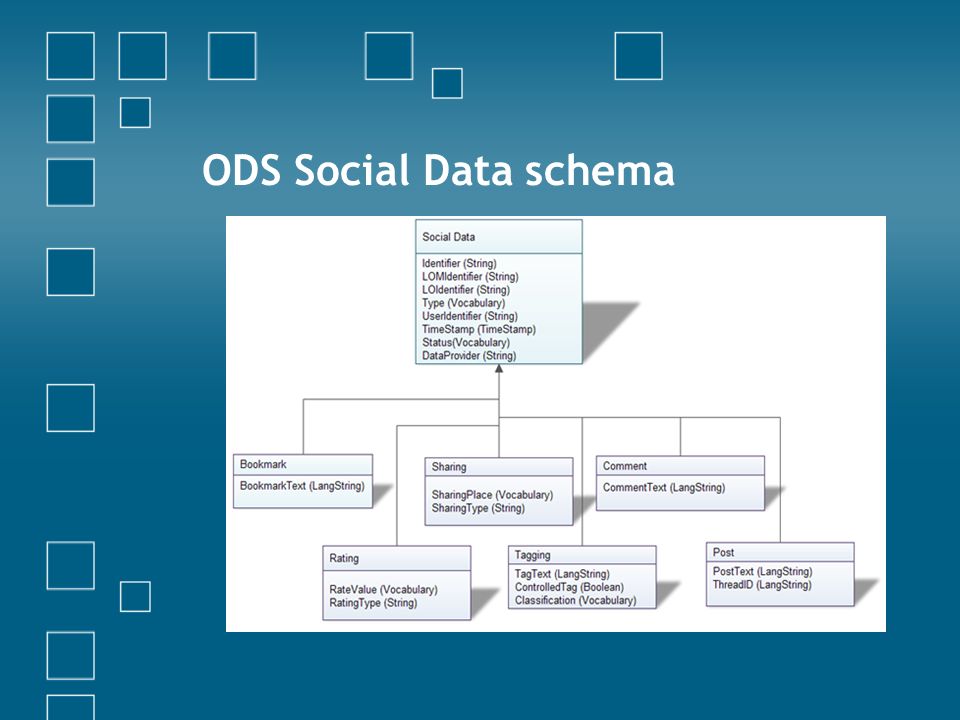 ODS Social Data schema

Social Data

Identifier (String)
LOMIdentifier (String)
LOIdentifier (String)
Type (Vocabulary)
UserIdentifier (String)
TimeStamp (TimeStamp)
Status(Vocabulary)
DataProvider (String)

Bookmark

BookmarkText (LangString)

Sharing

SharingPlace (Vocabulary)
SharingType (String)

Comment

CommentText (LangString)

Rating

RateValue (Vocabulary)
RatingType (String)

Tagging

TagText (LangString)
ControlledTag (Boolean)
Classification (Vocabulary)

Post

PostText (LangString)
ThreadID (LangString)